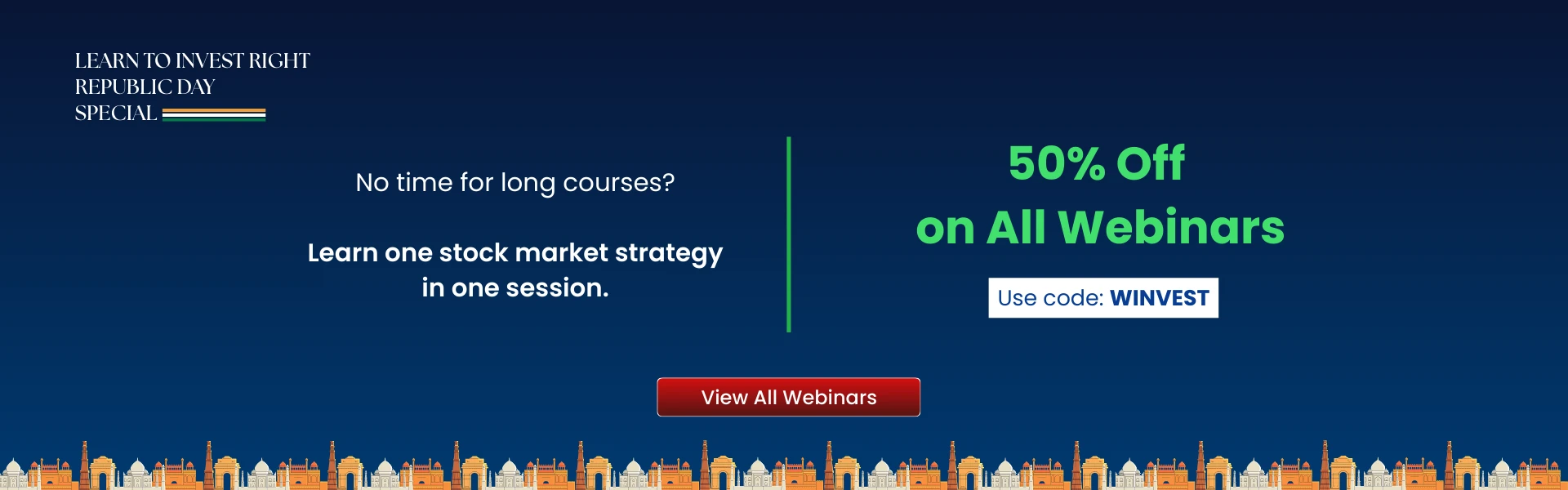 LEARN TO INVEST RIGHT
REPUBLIC DAY
SPECIAL

No time for long courses?

Learn one stock market strategy in one session.

50% Off
on All Webinars

Use code: WINVEST

View All Webinars